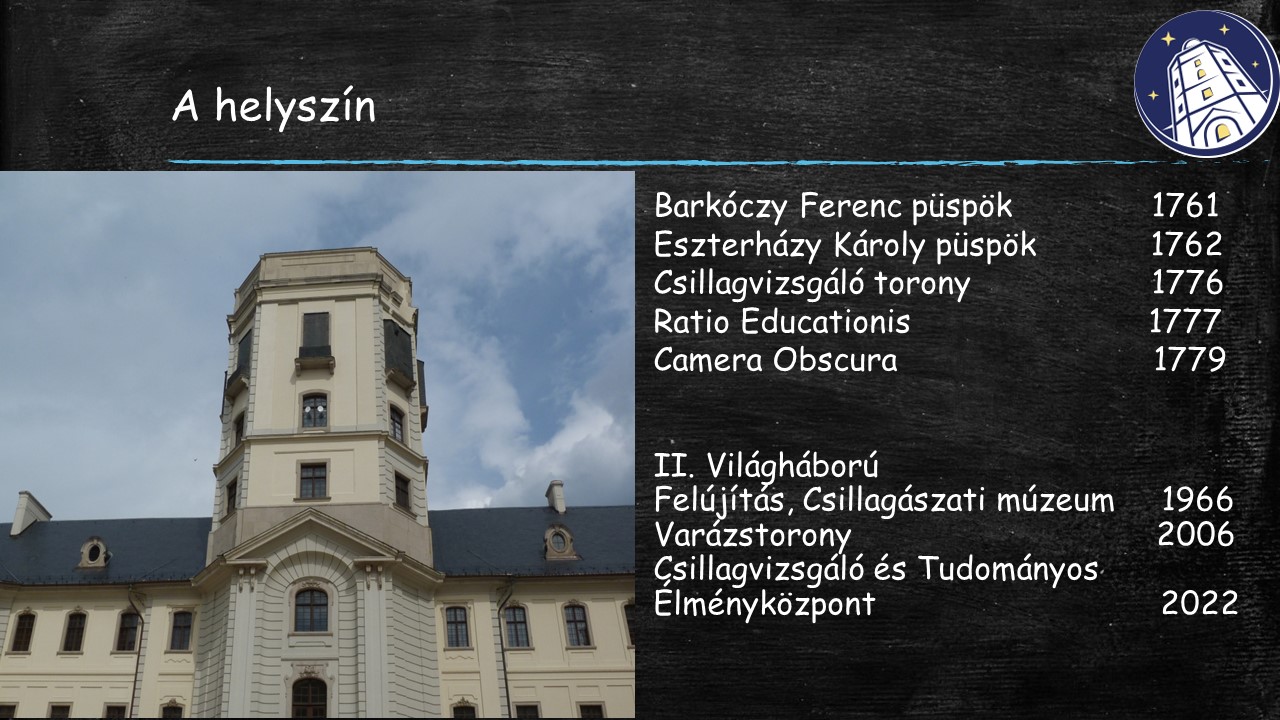 A helyszín

Barkóczy Ferenc püspök 1761
Eszterházy Károly püspök 1762
Csillagvizsgáló torony 1776
Ratio Educationis 1777
Camera Obscura 1779

II. Világháború
Felújítás, Csillagászati múzeum 1966
Varázstorony 2006
Csillagvizsgáló és Tudományos Élményközpont 2022